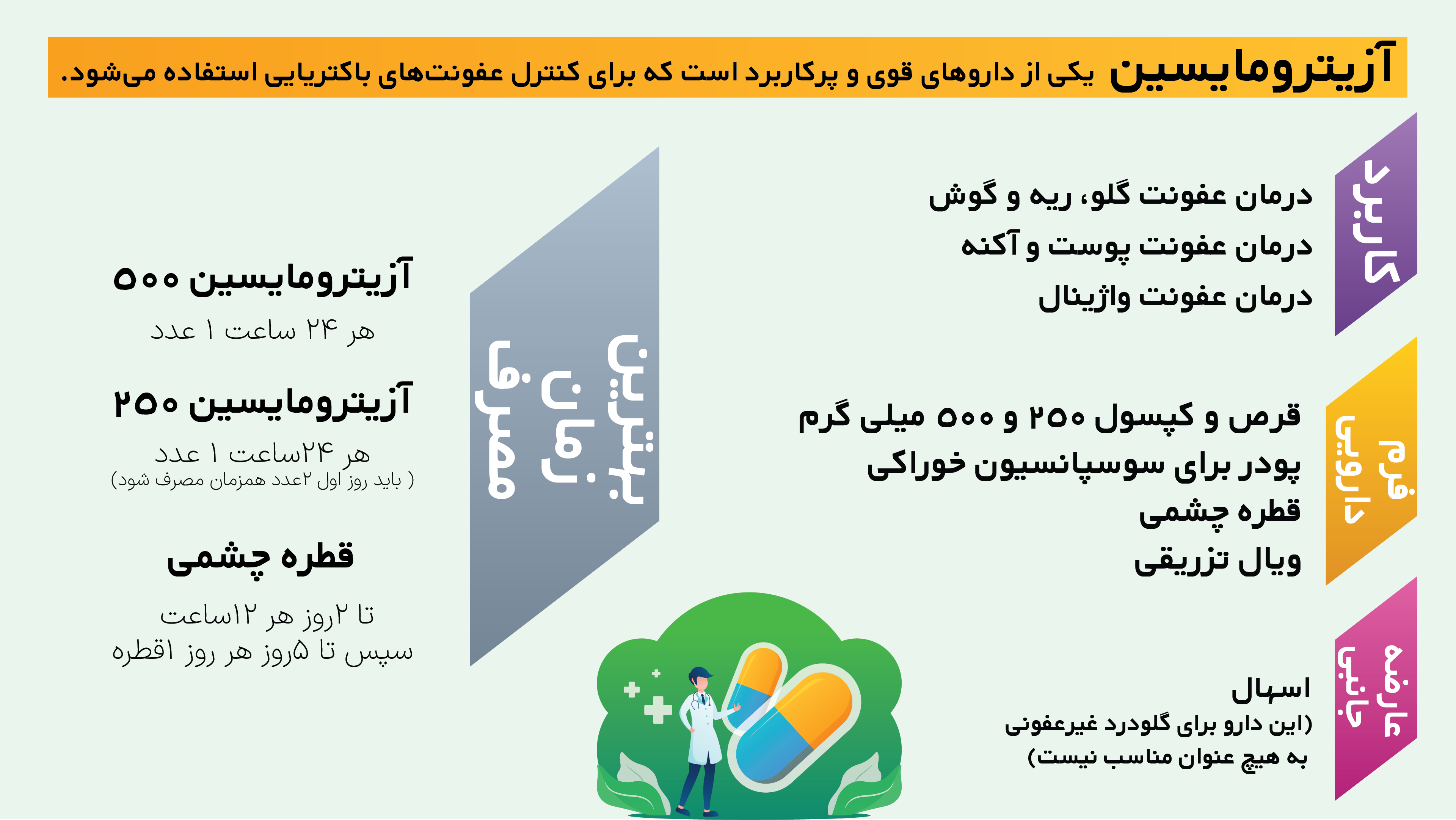 آزیترومایسین یکی از داروهای قوی و پرکاربرد است که برای کنترل عفونت‌های باکتریایی استفاده می‌شود.

کاربرد

درمان عفونت گلو، ریه و گوش
درمان عفونت پوست و آکنه
درمان عفونت واژینال

فرم دارویی

قرص و کپسول ۲۵۰ و ۵۰۰ میلی گرم
پودر برای سوسپانسیون خوراکی
قطره چشمی
ویال تزریقی

عارضه جانبی

اسهال
(این دارو برای گلودرد غیرعفونی به هیچ عنوان مناسب نیست)

بهترین زمان مصرف

آزیترومایسین ۵۰۰
هر ۲۴ ساعت ۱ عدد

آزیترومایسین ۲۵۰
هر ۲۴ساعت ۱ عدد
( باید روز اول ۲عدد همزمان مصرف شود)

قطره چشمی
تا ۲روز هر ۱۲ساعت
سپس تا ۵روز هر روز ۱قطره